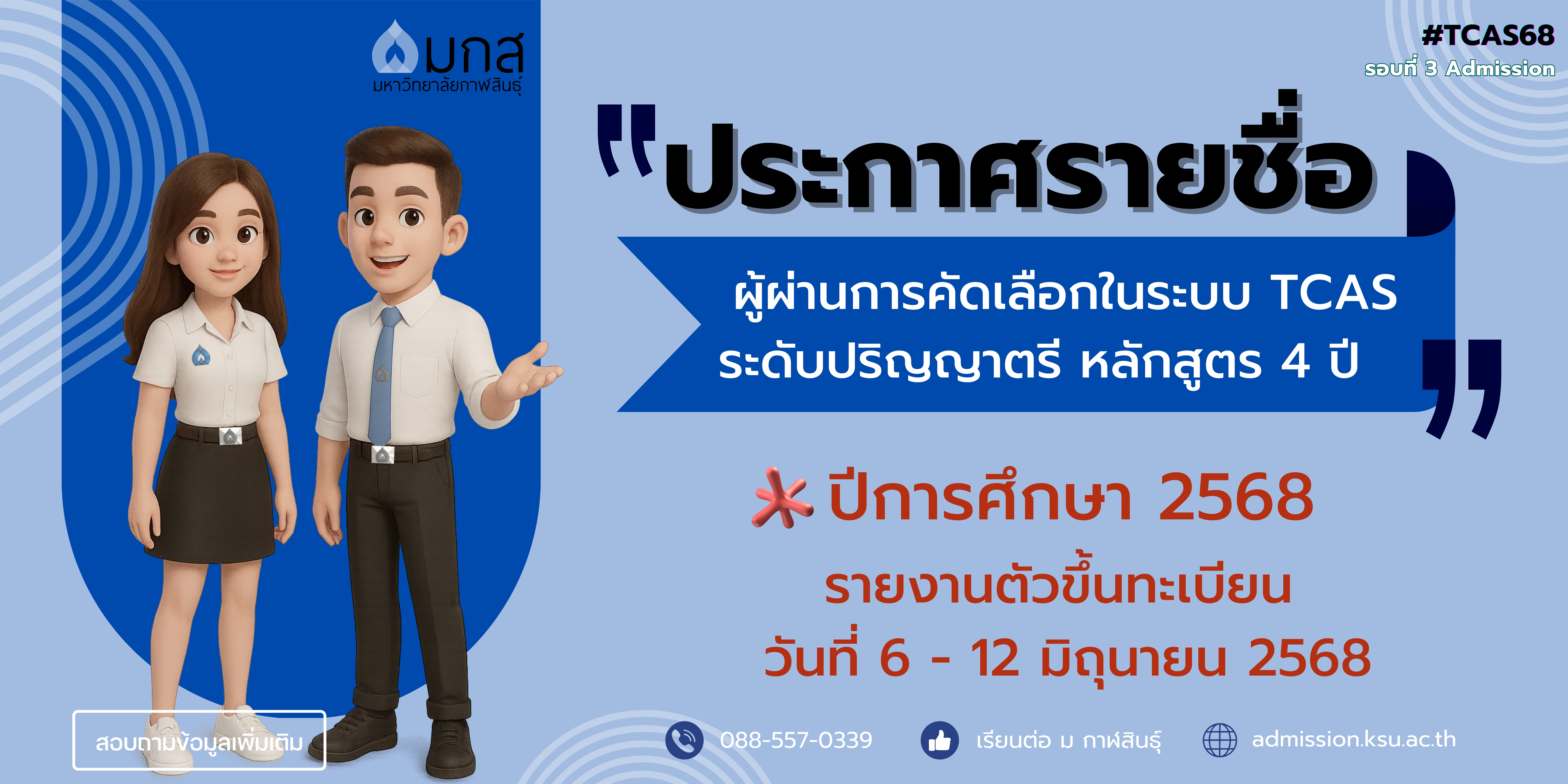 มกส
มหาวิทยาลัยกาฬสินธุ์

#TCAS68
รอบที่ 3 Admission

"ประกาศรายชื่อ

ผู้ผ่านการคัดเลือกในระบบ TCAS
ระดับปริญญาตรี หลักสูตร 4 ปี"

ปีการศึกษา 2568
รายงานตัวขึ้นทะเบียน
วันที่ 6 - 12 มิถุนายน 2568

สอบถามข้อมูลเพิ่มเติม

088-557-0339

เรียนต่อ ม กาฬสินธุ์

admission.ksu.ac.th